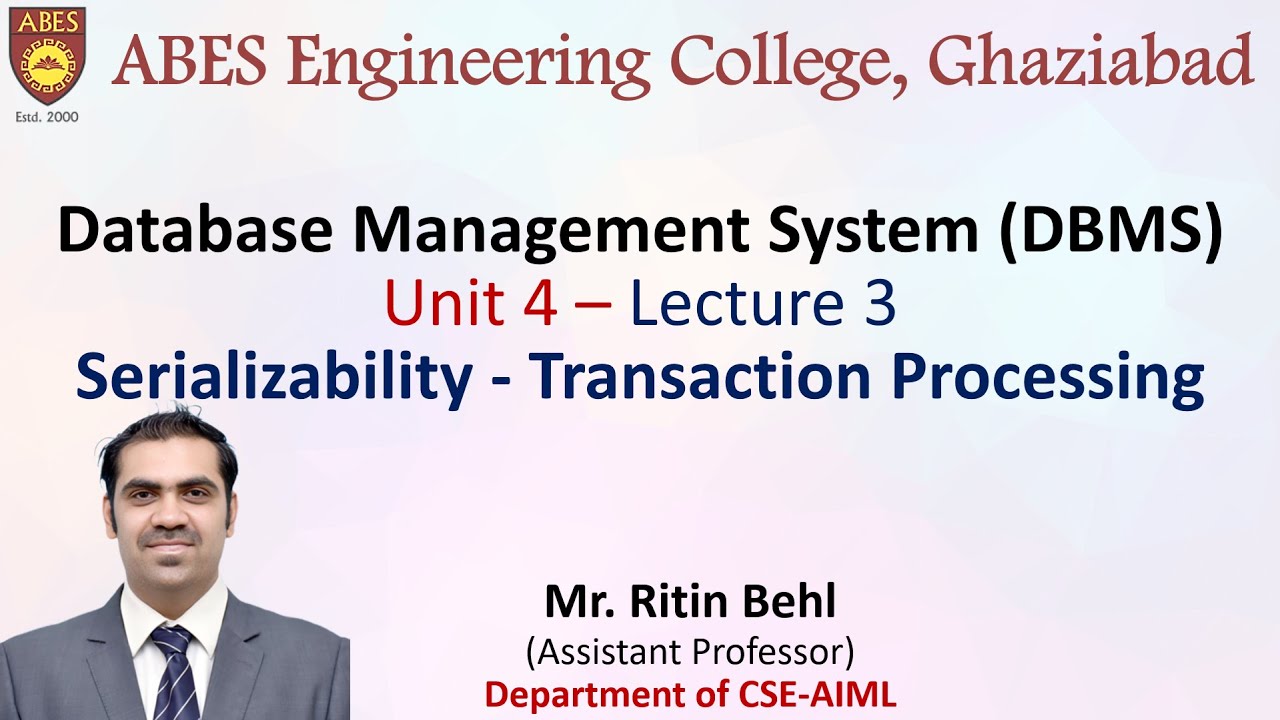 ABES
Estd. 2000

ABES Engineering College, Ghaziabad

Database Management System (DBMS)
Unit 4 – Lecture 3
Serializability - Transaction Processing

Mr. Ritin Behl
(Assistant Professor)
Department of CSE-AIML